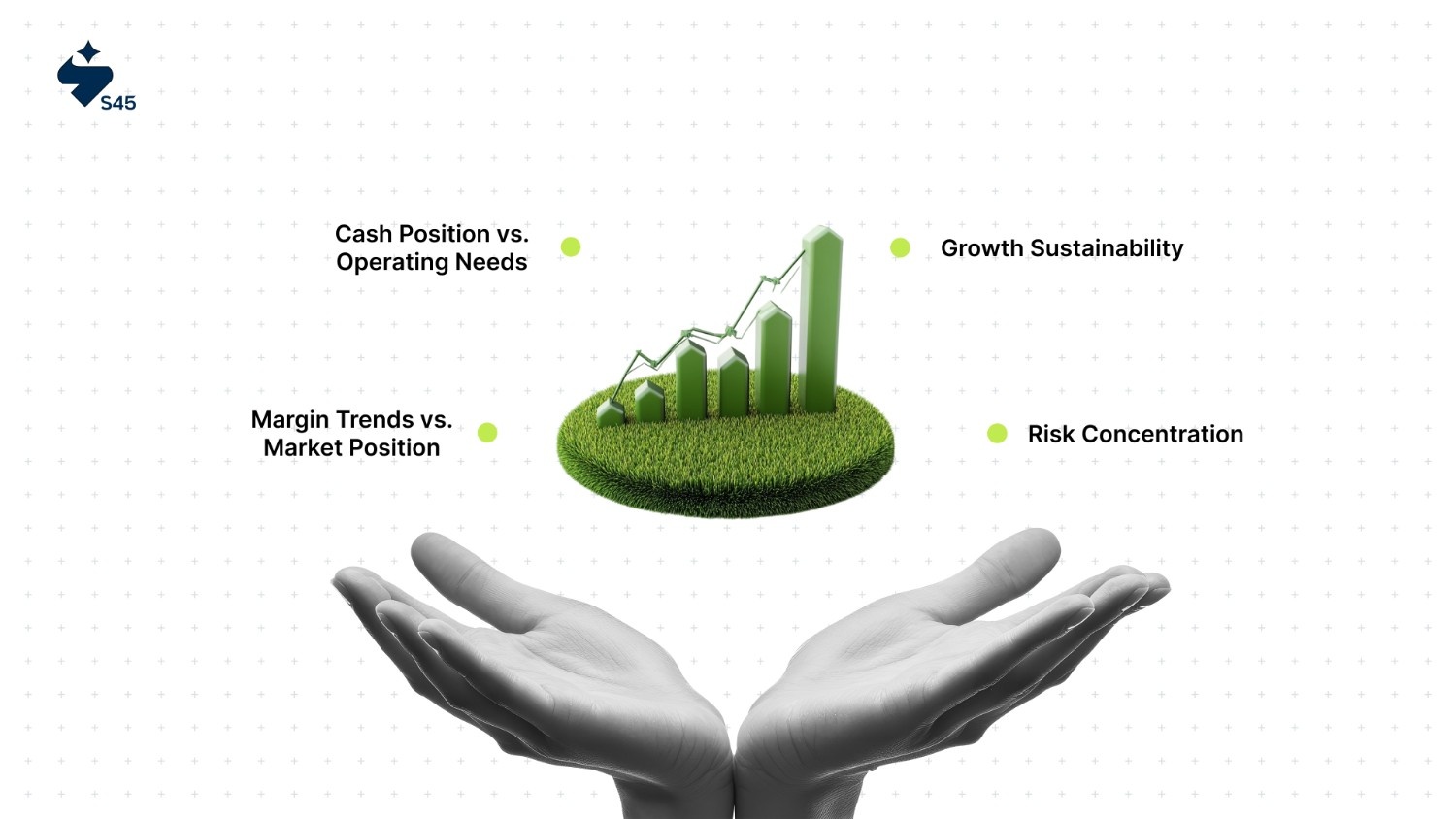 S45

Cash Position vs. Operating Needs

Growth Sustainability

Margin Trends vs. Market Position

Risk Concentration